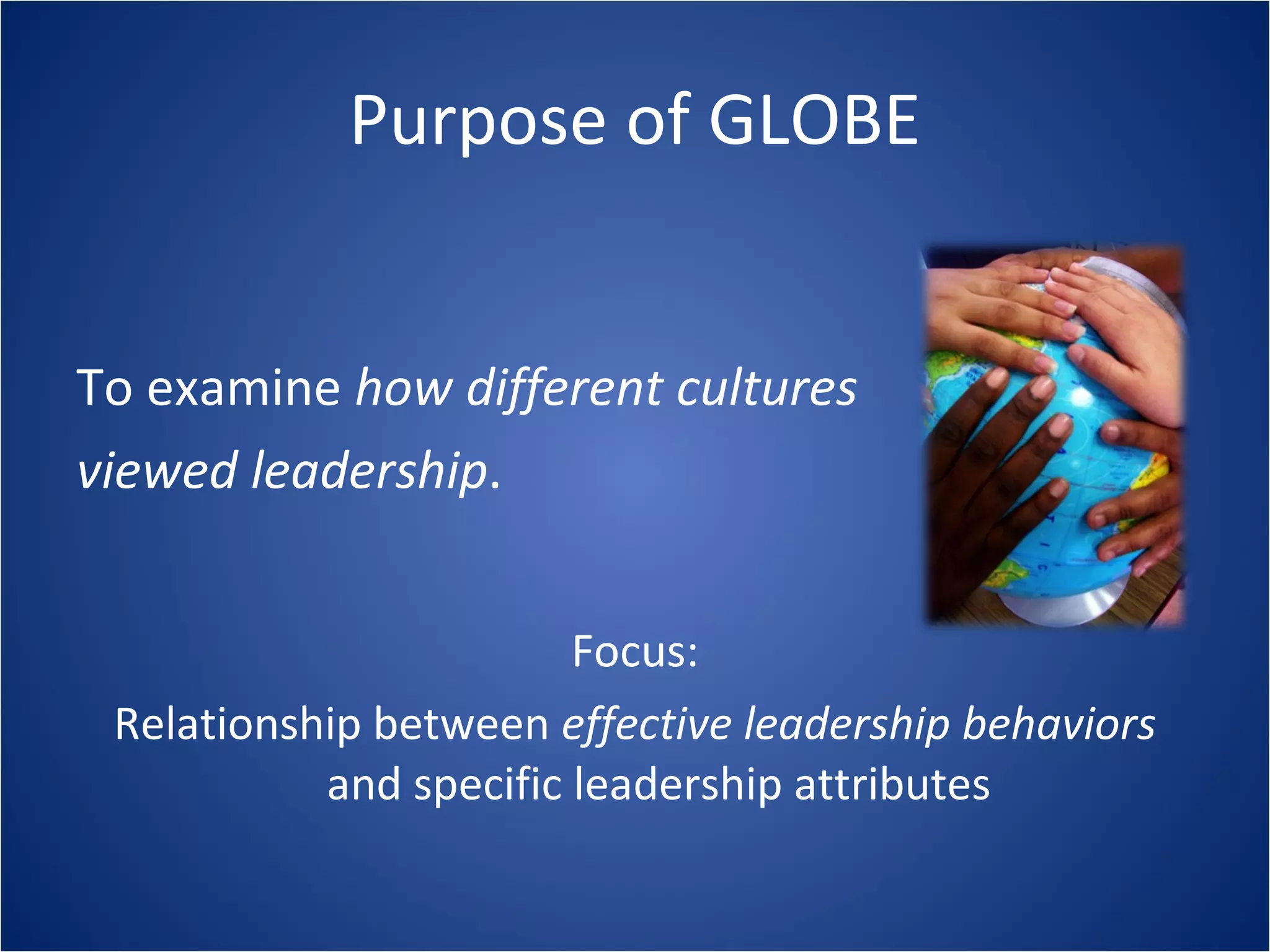 Purpose of GLOBE

To examine how different cultures viewed leadership.

Focus:

Relationship between effective leadership behaviors and specific leadership attributes